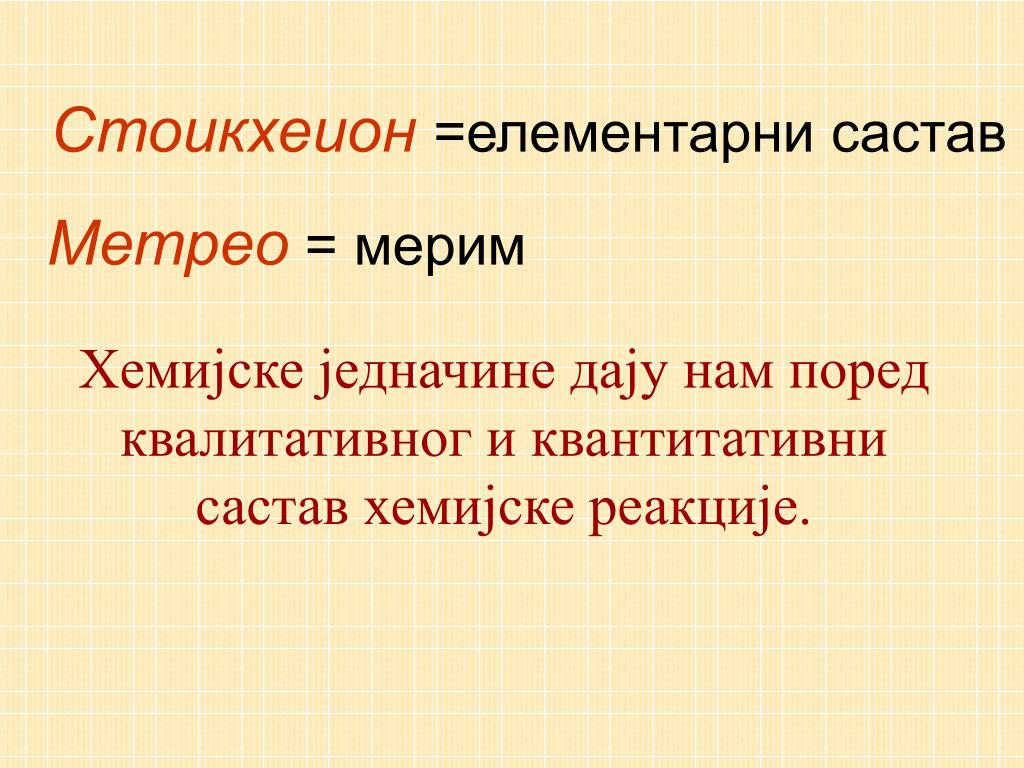 Стоикхеион =елементарни састав

Метрео = мерим

Хемијске једначине дају нам поред квалитативног и квантитативни састав хемијске реакције.